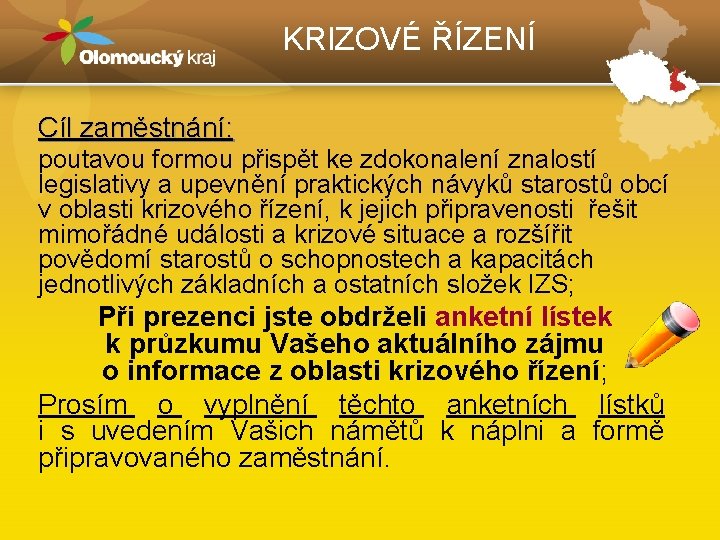 Olomoucký kraj

KRIZOVÉ ŘÍZENÍ

Cíl zaměstnání:
poutavou formou přispět ke zdokonalení znalostí legislativy a upevnění praktických návyků starostů obcí v oblasti krizového řízení, k jejich připravenosti řešit mimořádné události a krizové situace a rozšířit povědomí starostů o schopnostech a kapacitách jednotlivých základních a ostatních složek IZS;

Při prezenci jste obdrželi anketní lístek k průzkumu Vašeho aktuálního zájmu o informace z oblasti krizového řízení;

Prosím o vyplnění těchto anketních lístků i s uvedením Vašich námětů k náplni a formě připravovaného zaměstnání.